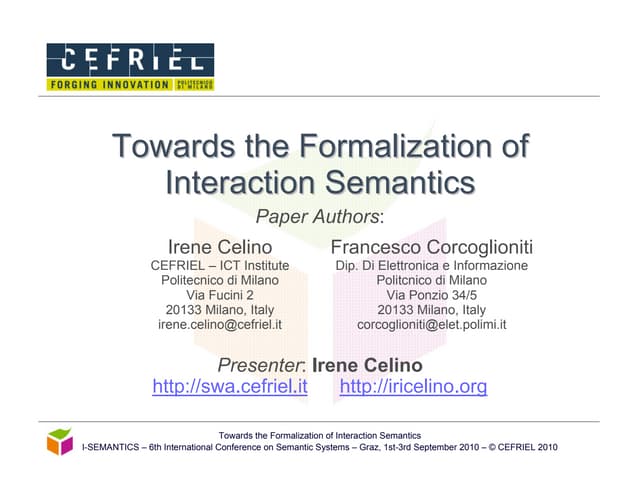 CEFRIEL
FORGING INNOVATION POLITECNICO DI MILANO

Towards the Formalization of Interaction Semantics

Paper Authors:

Irene Celino
CEFRIEL – ICT Institute
Politecnico di Milano
Via Fucini 2
20133 Milano, Italy
irene.celino@cefriel.it

Francesco Corcoglioniti
Dip. Di Elettronica e Informazione
Politcnico di Milano
Via Ponzio 34/5
20133 Milano, Italy
corcoglioniti@elet.polimi.it

Presenter: Irene Celino
http://swa.cefriel.it http://iricelino.org

Towards the Formalization of Interaction Semantics
I-SEMANTICS – 6th International Conference on Semantic Systems – Graz, 1st-3rd September 2010 – © CEFRIEL 2010